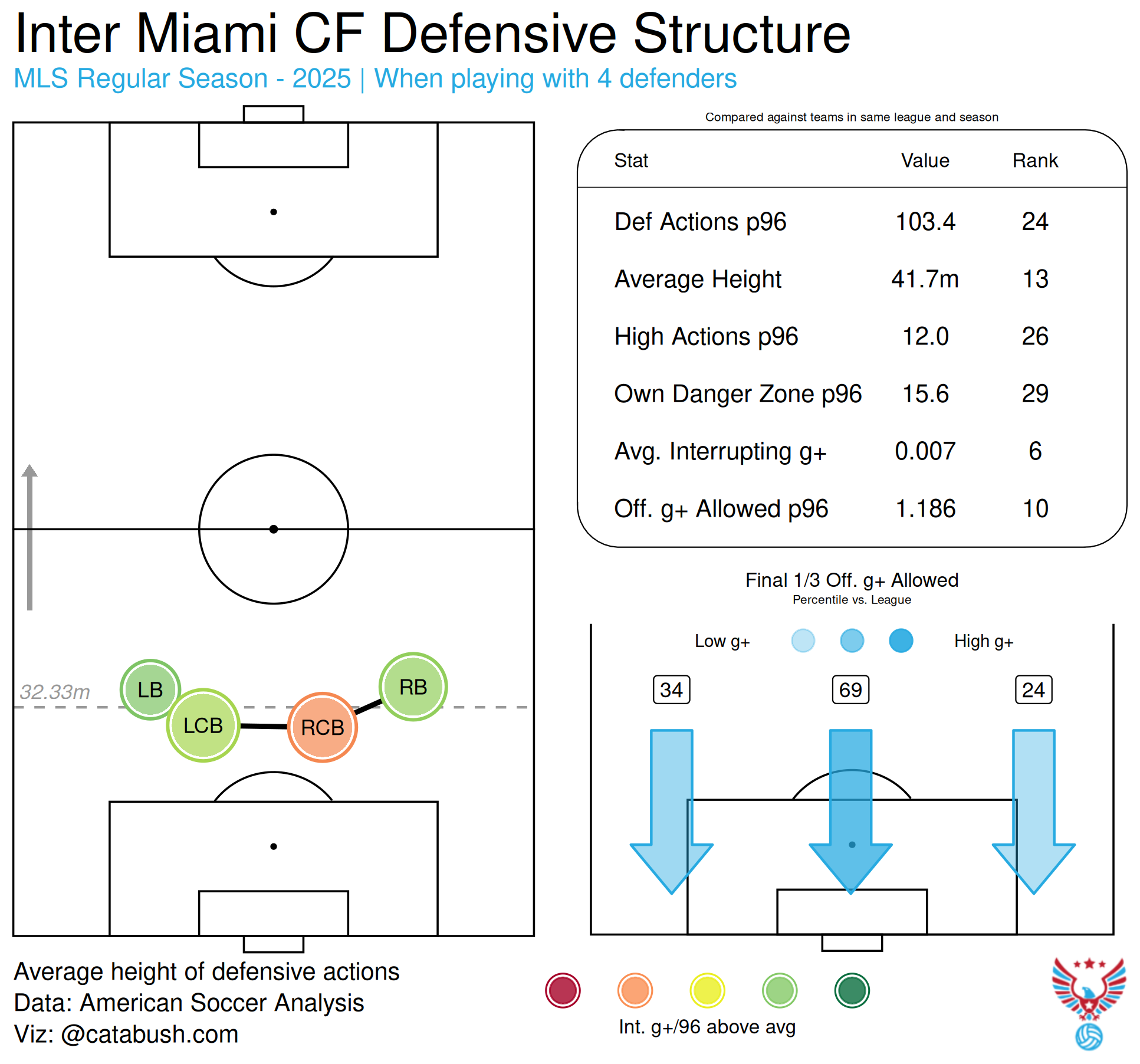 Inter Miami CF Defensive Structure

MLS Regular Season - 2025 | When playing with 4 defenders

32.33m

LB

LCB

RCB

RB

Compared against teams in same league and season

| Stat | Value | Rank |
|---|---|---|
| Def Actions p96 | 103.4 | 24 |
| Average Height | 41.7m | 13 |
| High Actions p96 | 12.0 | 26 |
| Own Danger Zone p96 | 15.6 | 29 |
| Avg. Interrupting g+ | 0.007 | 6 |
| Off. g+ Allowed p96 | 1.186 | 10 |

Final 1/3 Off. g+ Allowed

Percentile vs. League

Low g+

High g+

34

69

24

Average height of defensive actions

Data: American Soccer Analysis

Viz: @catabush.com

Int. g+/96 above avg